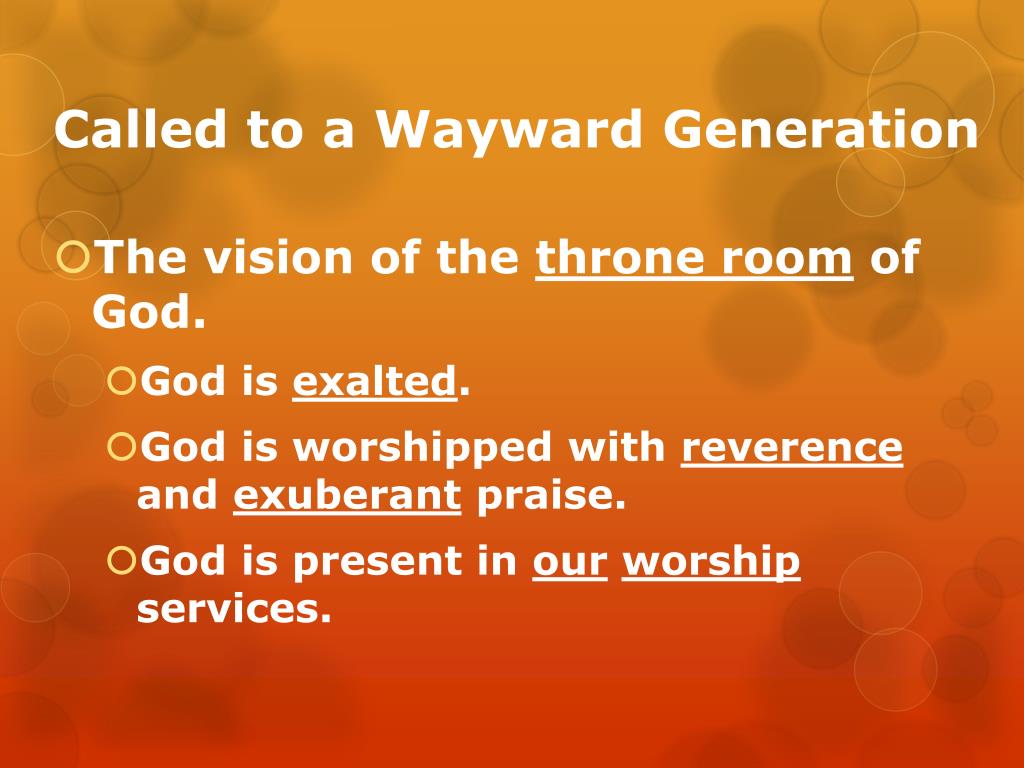 Called to a Wayward Generation

The vision of the throne room of God.

God is exalted.

God is worshipped with reverence and exuberant praise.

God is present in our worship services.